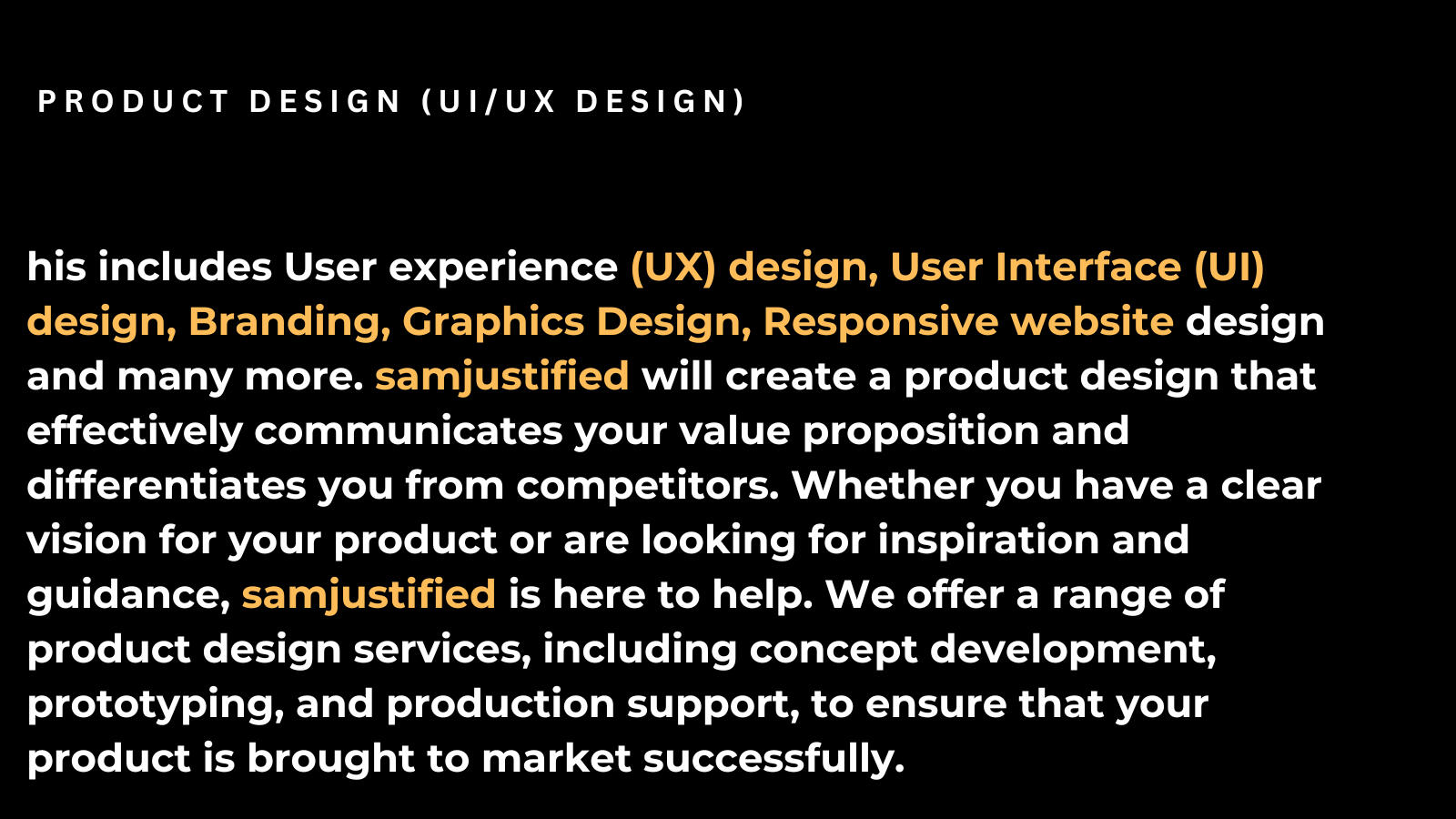 PRODUCT DESIGN (UI/UX DESIGN)

his includes User experience (UX) design, User Interface (UI) design, Branding, Graphics Design, Responsive website design and many more. samjustified will create a product design that effectively communicates your value proposition and differentiates you from competitors. Whether you have a clear vision for your product or are looking for inspiration and guidance, samjustified is here to help. We offer a range of product design services, including concept development, prototyping, and production support, to ensure that your product is brought to market successfully.